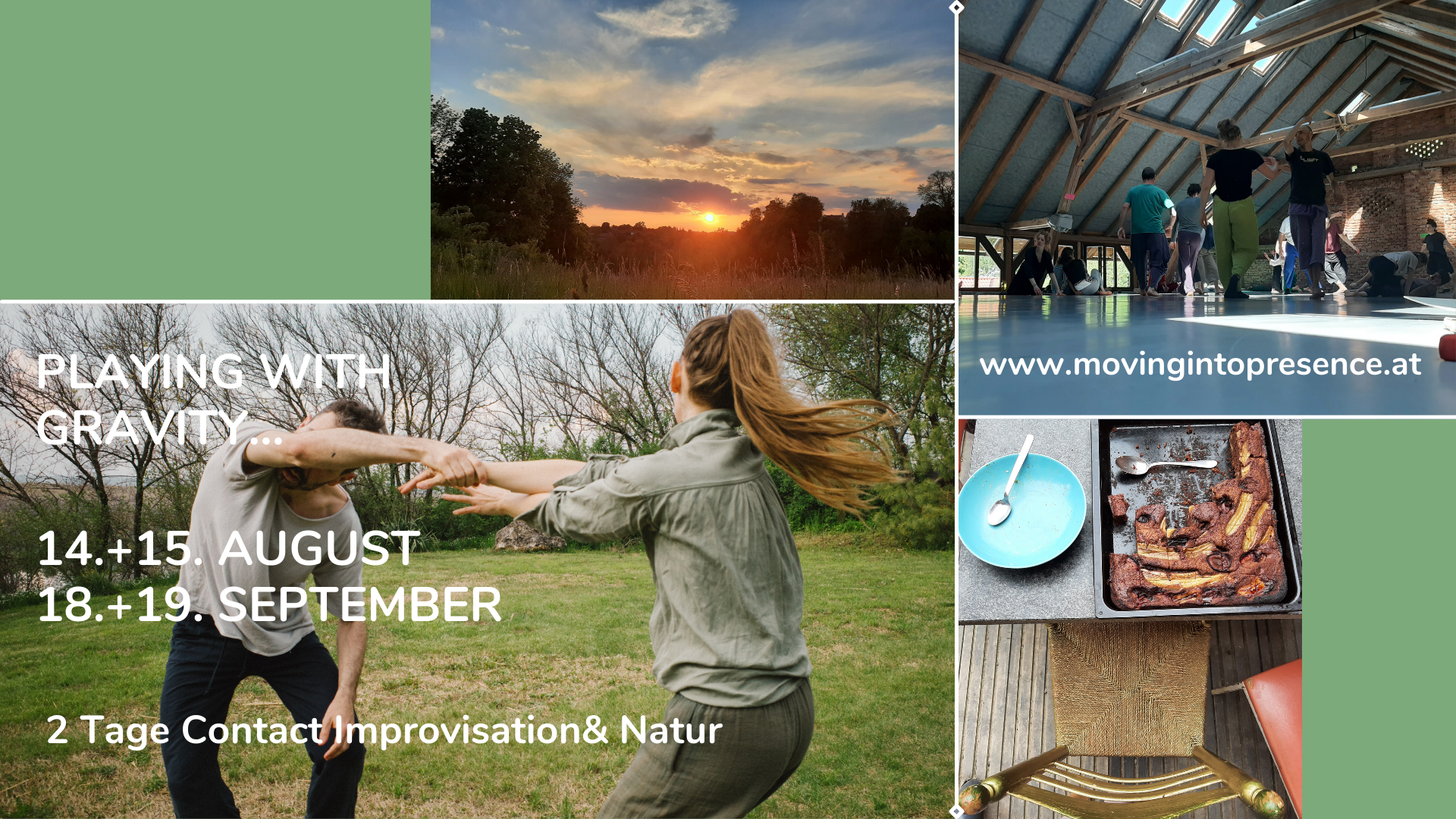 PLAYING WITH GRAVITY...

14.+15. AUGUST
18.+19. SEPTEMBER

2 Tage Contact Improvisation& Natur

www.movingintopresence.at